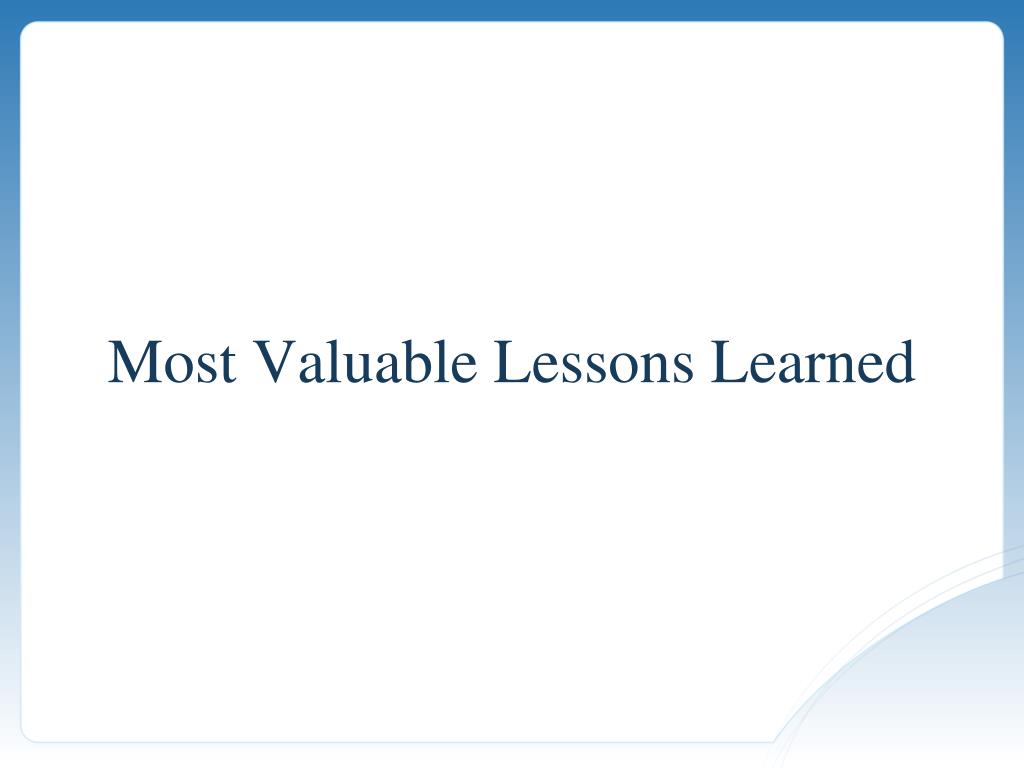 Most Valuable Lessons Learned